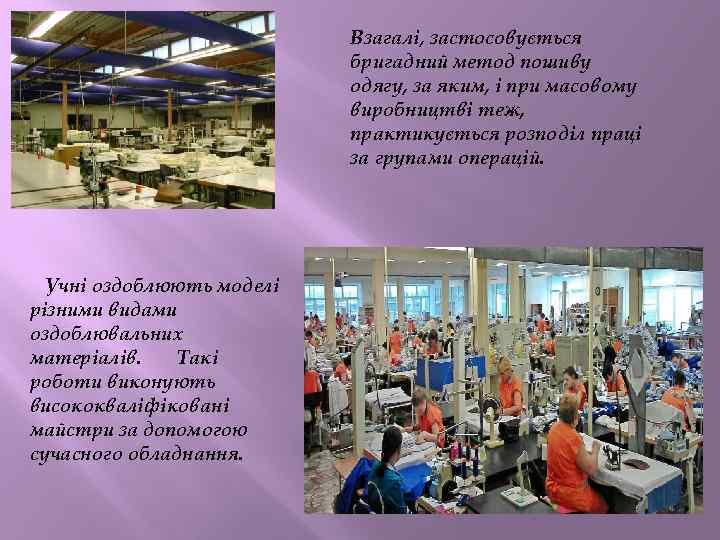 Взагалі, застосовується бригадний метод пошиву одягу, за яким, і при масовому виробництві теж, практикується розподіл праці за групами операцій.

Учні оздоблюють моделі різними видами оздоблювальних матеріалів. Такі роботи виконують висококваліфіковані майстри за допомогою сучасного обладнання.